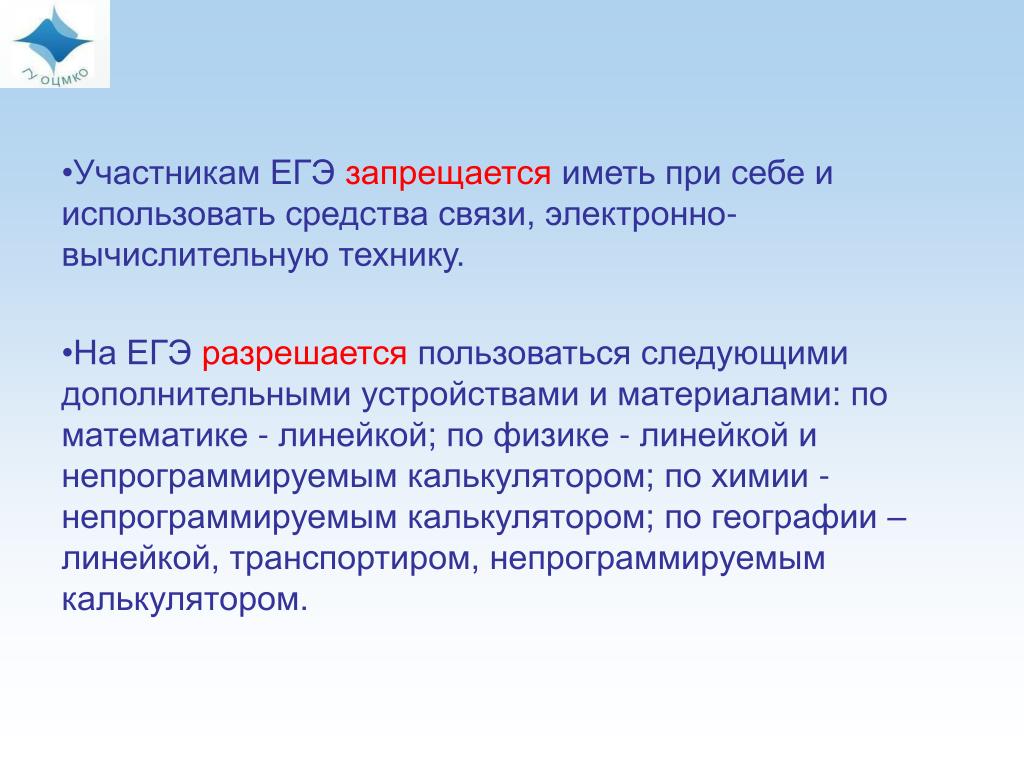 ГУ ОЦМКО

•Участникам ЕГЭ запрещается иметь при себе и использовать средства связи, электронно-вычислительную технику.

•На ЕГЭ разрешается пользоваться следующими дополнительными устройствами и материалами: по математике - линейкой; по физике - линейкой и непрограммируемым калькулятором; по химии - непрограммируемым калькулятором; по географии – линейкой, транспортиром, непрограммируемым калькулятором.